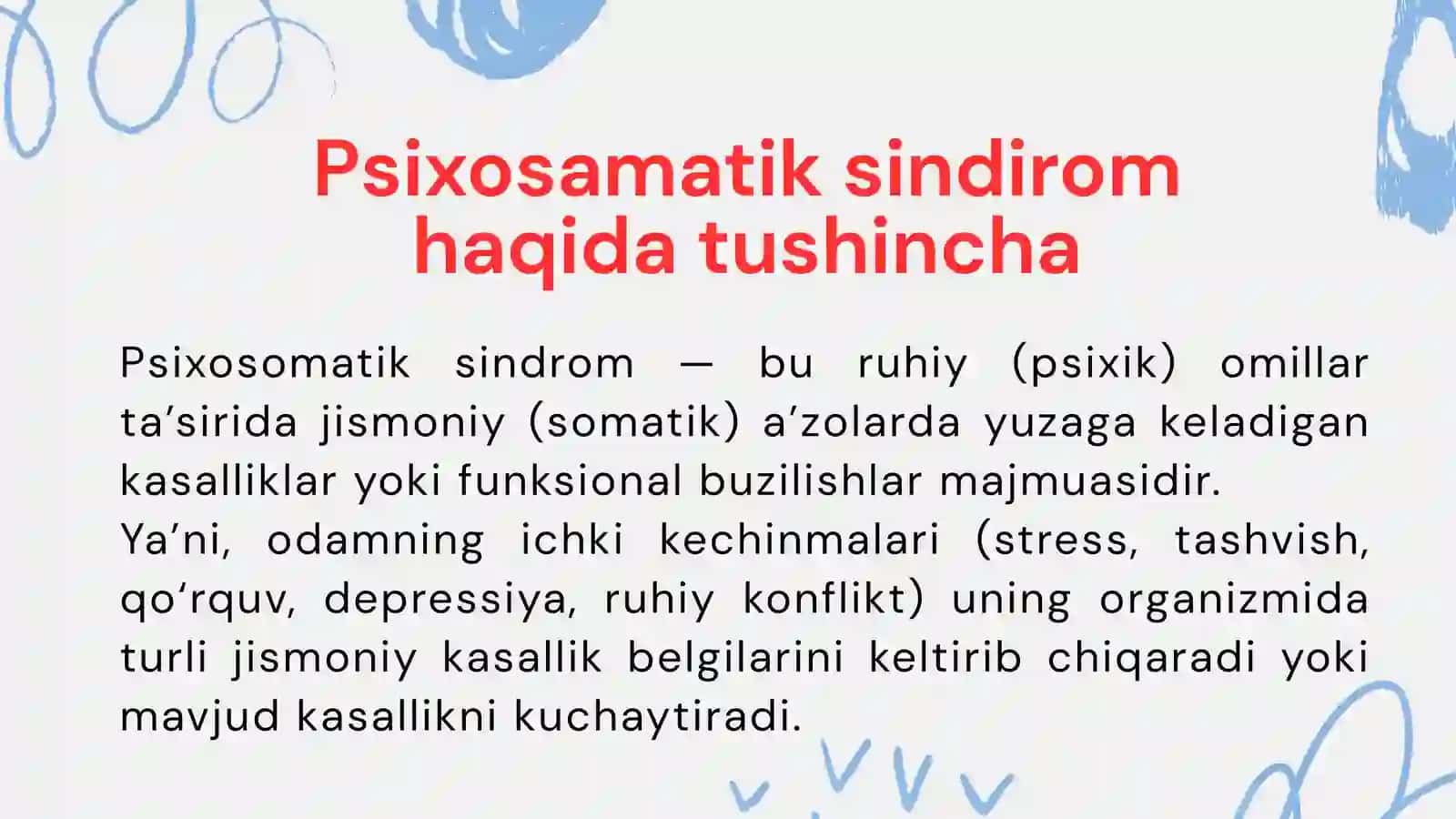 Psixosamatik sindirom haqida tushincha

Psixosomatik sindrom — bu ruhiy (psixik) omillar ta’sirida jismoniy (somatik) a’zolarda yuzaga keladigan kasalliklar yoki funksional buzilishlar majmuasidir.
Ya’ni, odamning ichki kechinmalari (stress, tashvish, qo‘rquv, depressiya, ruhiy konflikt) uning organizmida turli jismoniy kasallik belgilarini keltirib chiqaradi yoki mavjud kasallikni kuchaytiradi.